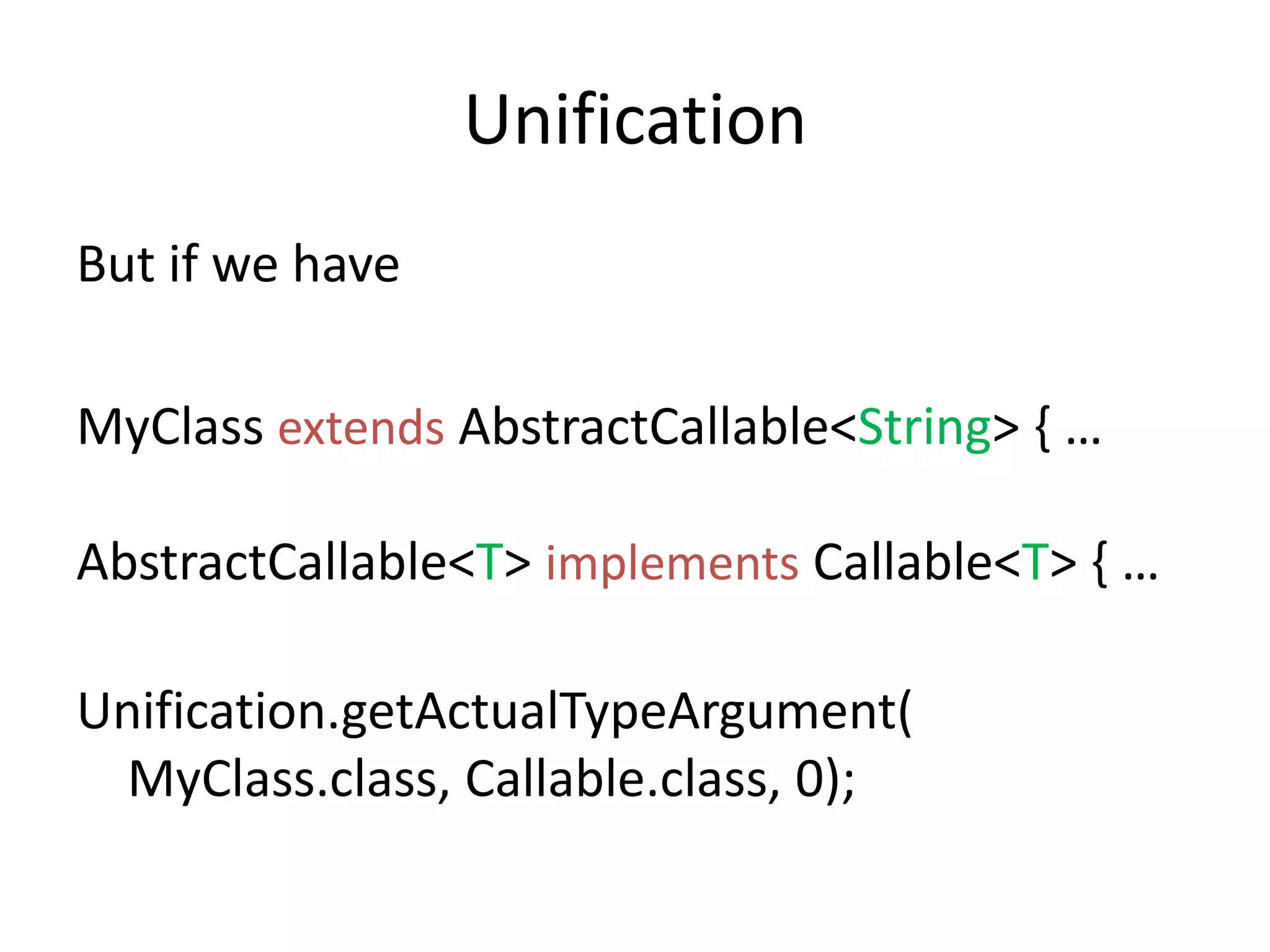 Unification

But if we have

MyClass extends AbstractCallable<String> { …

AbstractCallable<T> implements Callable<T> { …

Unification.getActualTypeArgument(
MyClass.class, Callable.class, 0);